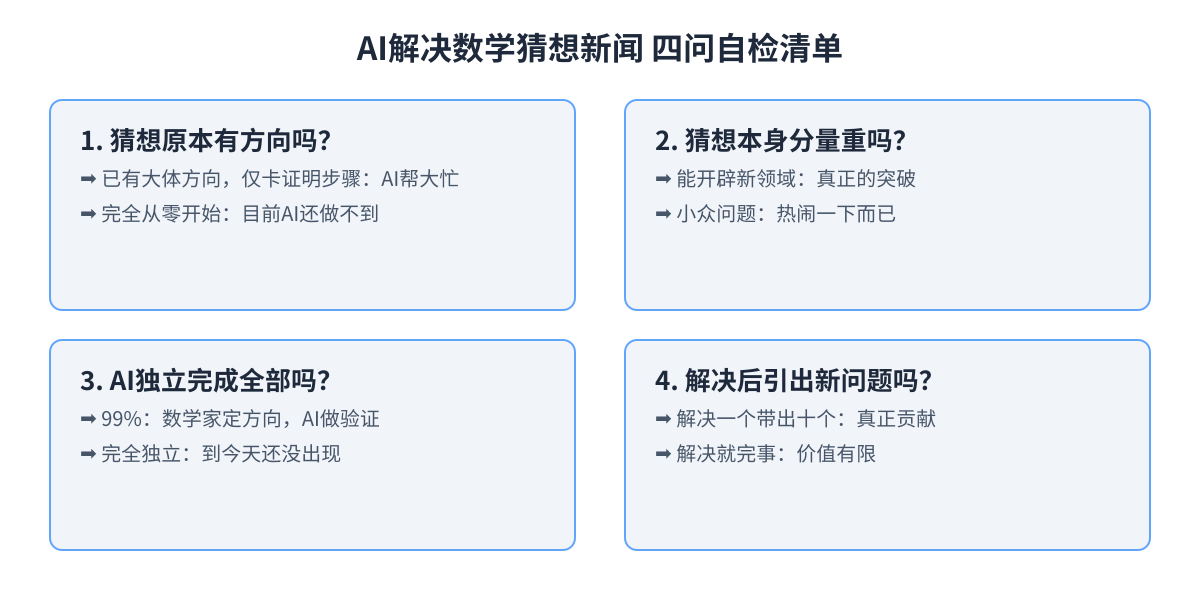 AI解决数学猜想新闻 四问自检清单

1. 猜想原本有方向吗?
➡ 已有大体方向，仅卡证明步骤：AI帮大忙
➡ 完全从零开始：目前AI还做不到

2. 猜想本身分量重吗?
➡ 能开辟新领域：真正的突破
➡ 小众问题：热闹一下而已

3. AI独立完成全部吗?
➡ 99%：数学家定方向，AI做验证
➡ 完全独立：到今天还没出现

4. 解决后引出新问题吗?
➡ 解决一个带出十个：真正贡献
➡ 解决就完事：价值有限